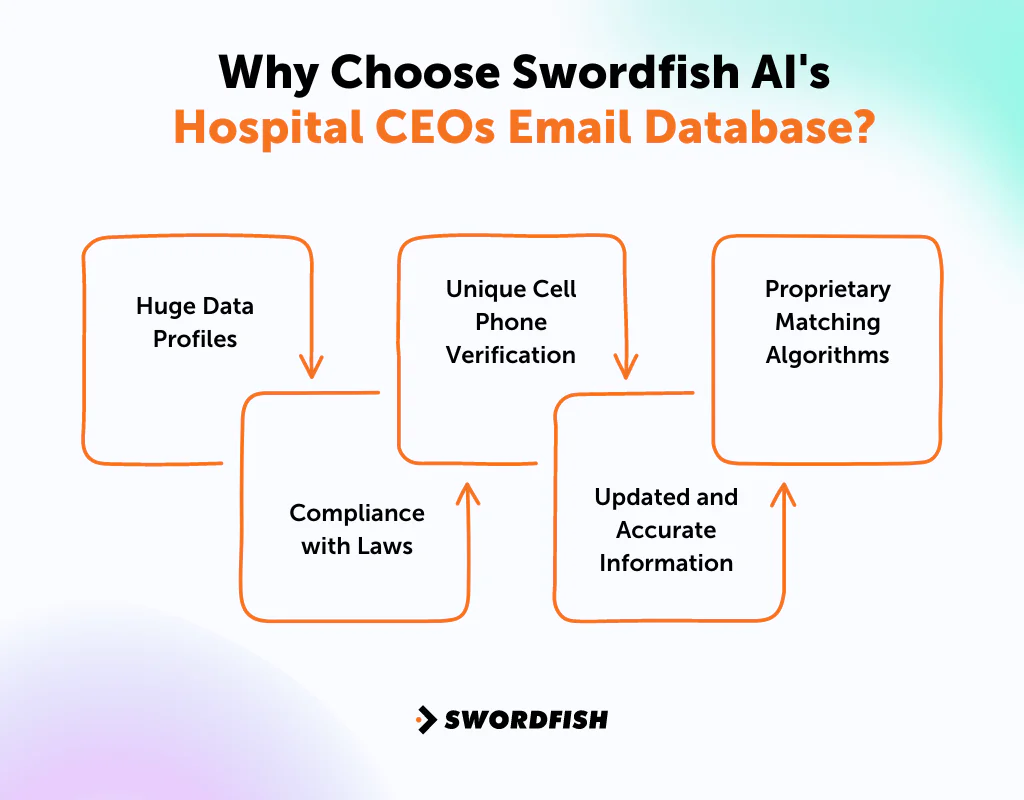 Why Choose Swordfish AI's
Hospital CEOs Email Database?

Huge Data Profiles

Compliance with Laws

Unique Cell Phone Verification

Updated and Accurate Information

Proprietary Matching Algorithms

SWORDFISH